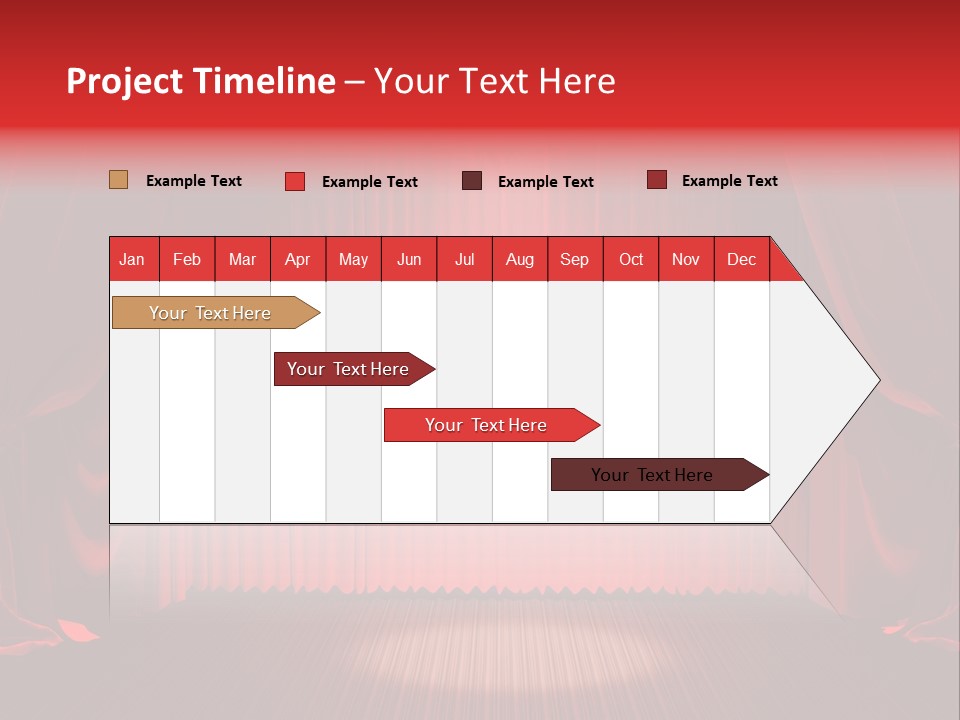 Project Timeline – Your Text Here

Example Text Example Text Example Text Example Text

| Jan | Feb | Mar | Apr | May | Jun | Jul | Aug | Sep | Oct | Nov | Dec |
|---|---|---|---|---|---|---|---|---|---|---|---|

Your Text Here

Your Text Here

Your Text Here

Your Text Here